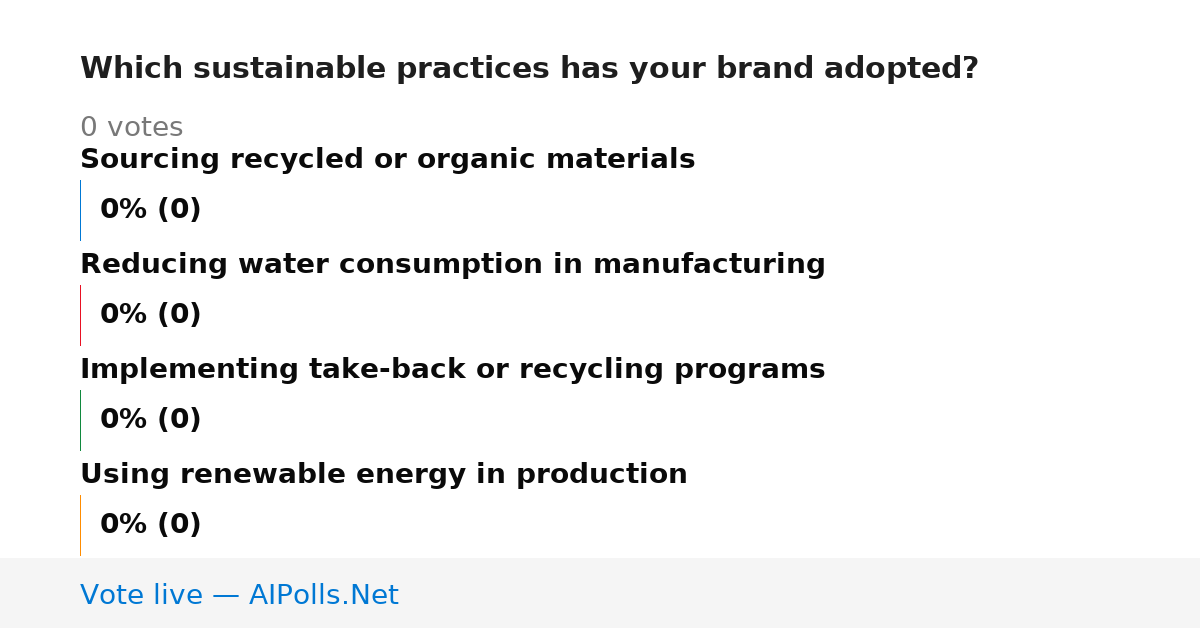 Which sustainable practices has your brand adopted?

0 votes

Sourcing recycled or organic materials

0% (0)

Reducing water consumption in manufacturing

0% (0)

Implementing take-back or recycling programs

0% (0)

Using renewable energy in production

0% (0)

Vote live — AIPolls.Net